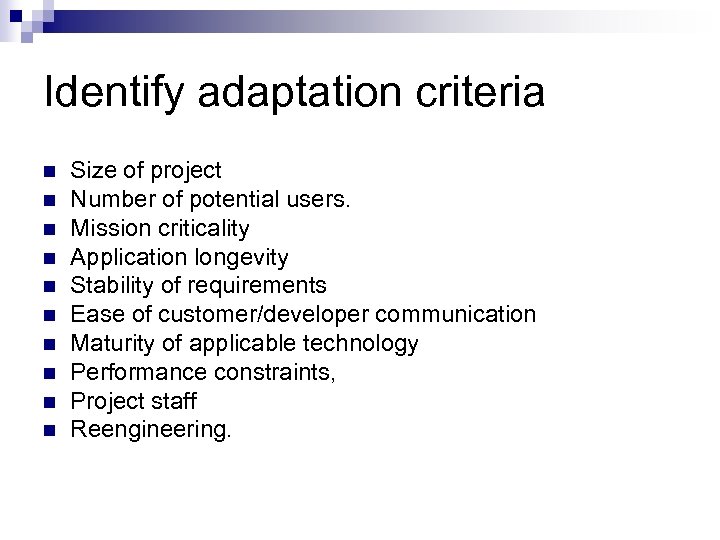 Identify adaptation criteria

- Size of project
- Number of potential users.
- Mission criticality
- Application longevity
- Stability of requirements
- Ease of customer/developer communication
- Maturity of applicable technology
- Performance constraints,
- Project staff
- Reengineering.